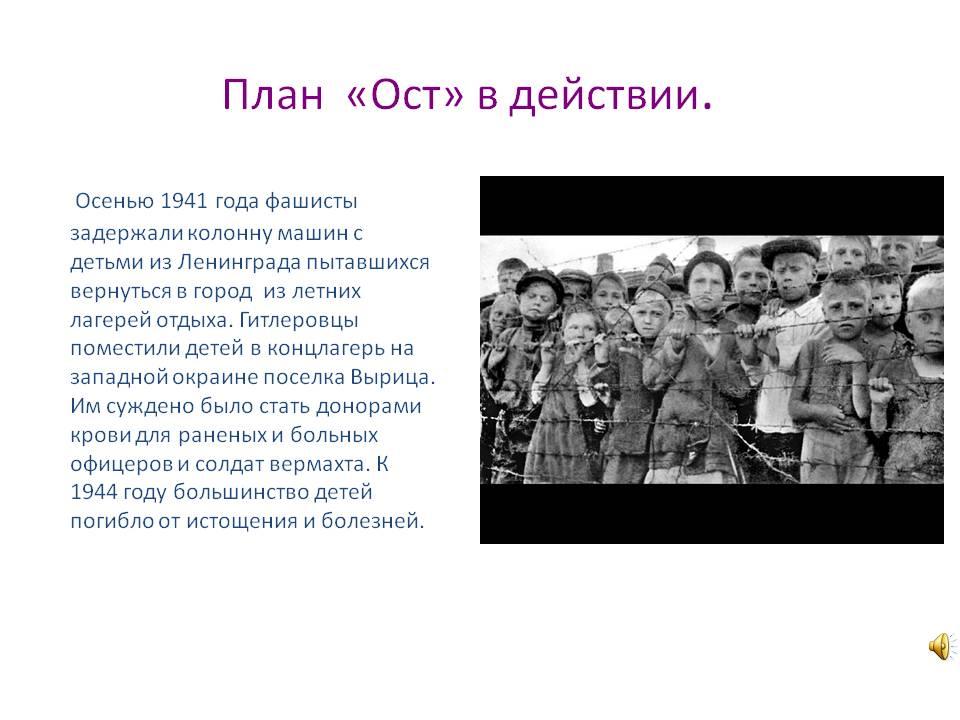 План «Ост» в действии.

Осенью 1941 года фашисты задержали колонну машин с детьми из Ленинграда пытавшихся вернуться в город из летних лагерей отдыха. Гитлеровцы поместили детей в концлагерь на западной окраине поселка Вырица. Им суждено было стать донорами крови для раненых и больных офицеров и солдат вермахта. К 1944 году большинство детей погибло от истощения и болезней.